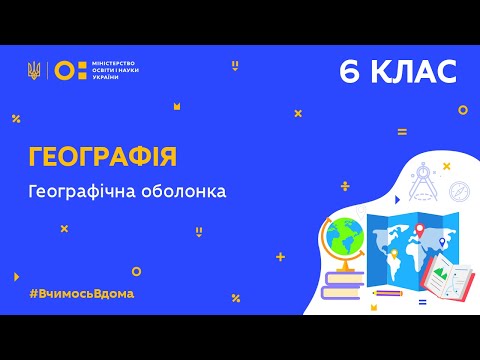 МІНІСТЕРСТВО ОСВІТИ І НАУКИ УКРАЇНИ

6 КЛАС

ГЕОГРАФІЯ

Географічна оболонка

#ВчимосьВдома